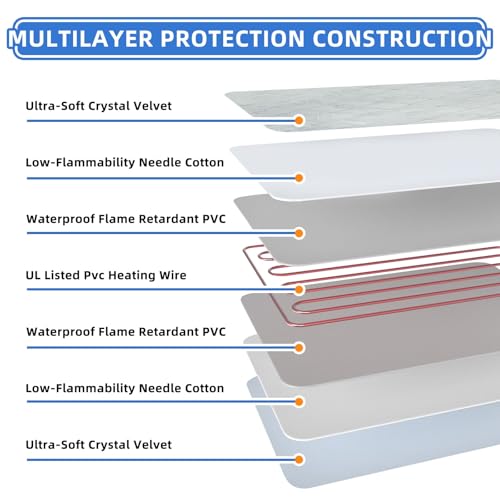 MULTILAYER PROTECTION CONSTRUCTION

Ultra-Soft Crystal Velvet

Low-Flammability Needle Cotton

Waterproof Flame Retardant PVC

UL Listed Pvc Heating Wire

Waterproof Flame Retardant PVC

Low-Flammability Needle Cotton

Ultra-Soft Crystal Velvet